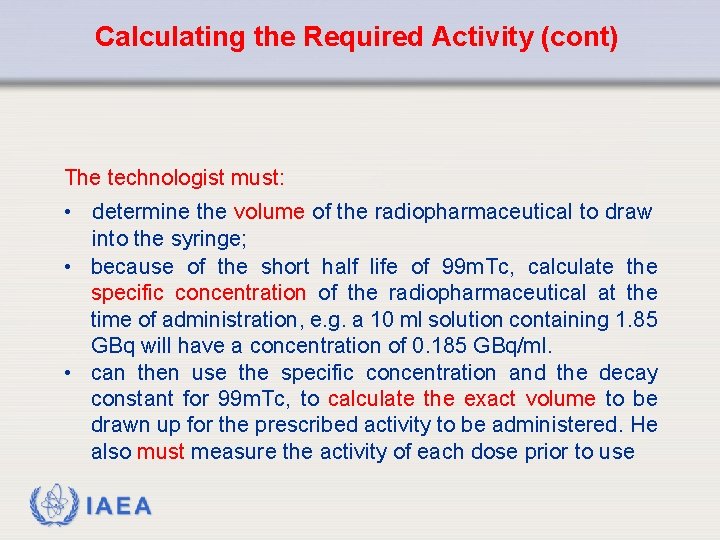 Calculating the Required Activity (cont)

The technologist must:

• determine the volume of the radiopharmaceutical to draw into the syringe;
• because of the short half life of 99mTc, calculate the specific concentration of the radiopharmaceutical at the time of administration, e.g. a 10 ml solution containing 1.85 GBq will have a concentration of 0.185 GBq/ml.
• can then use the specific concentration and the decay constant for 99mTc, to calculate the exact volume to be drawn up for the prescribed activity to be administered. He also must measure the activity of each dose prior to use

IAEA